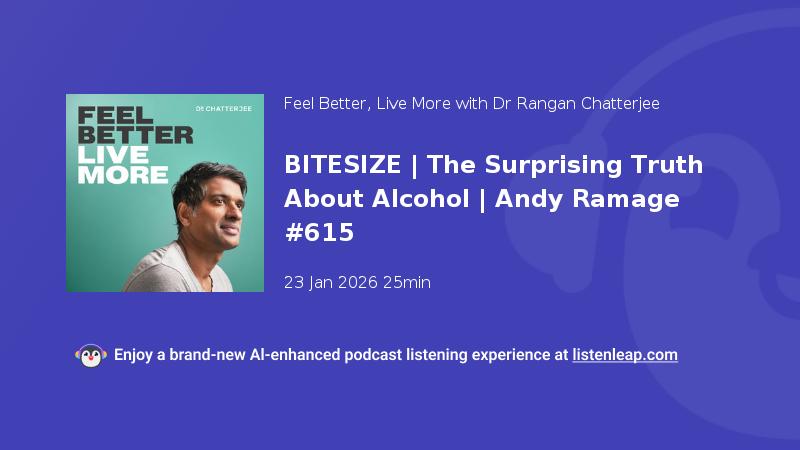 FEEL BETTER LIVE MORE

DR CHATTERJEE

Feel Better, Live More with Dr Rangan Chatterjee

BITESIZE | The Surprising Truth About Alcohol | Andy Ramage #615

23 Jan 2026 25min

Enjoy a brand-new AI-enhanced podcast listening experience at listenleap.com